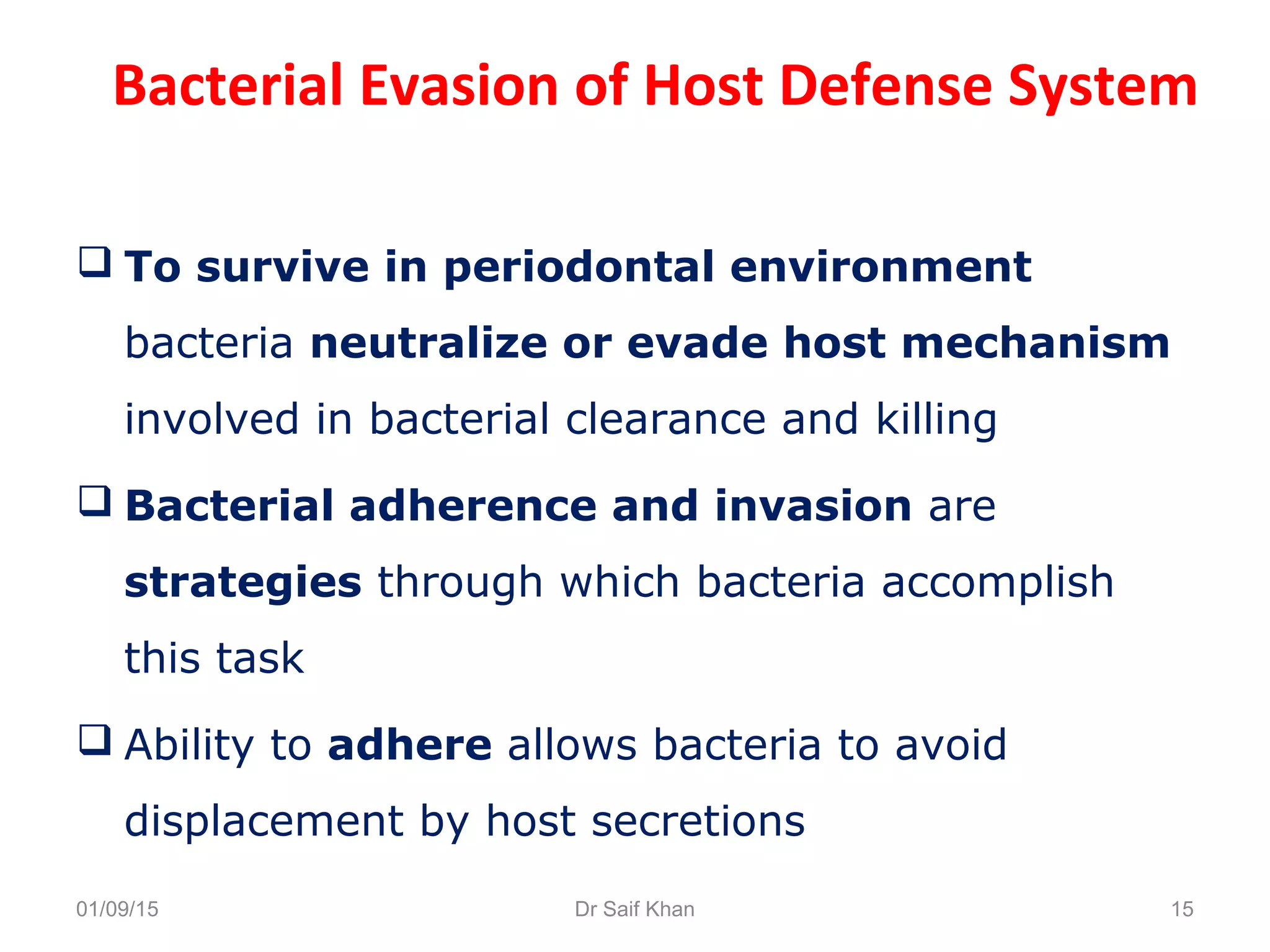 Bacterial Evasion of Host Defense System

❑ To survive in periodontal environment bacteria neutralize or evade host mechanism involved in bacterial clearance and killing

❑ Bacterial adherence and invasion are strategies through which bacteria accomplish this task

❑ Ability to adhere allows bacteria to avoid displacement by host secretions

01/09/15

Dr Saif Khan

15